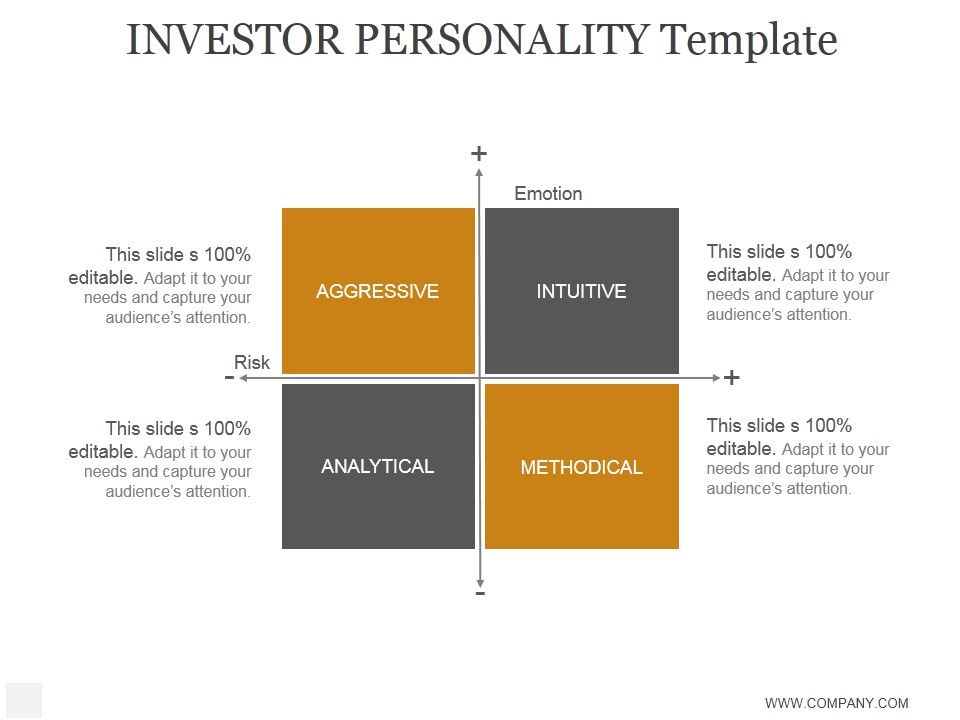 INVESTOR PERSONALITY Template

+

Emotion

This slide s 100% editable. Adapt it to your needs and capture your audience's attention.

AGGRESSIVE

INTUITIVE

This slide s 100% editable. Adapt it to your needs and capture your audience's attention.

Risk

-

+

This slide s 100% editable. Adapt it to your needs and capture your audience's attention.

ANALYTICAL

METHODICAL

This slide s 100% editable. Adapt it to your needs and capture your audience's attention.

-

WWW.COMPANY.COM